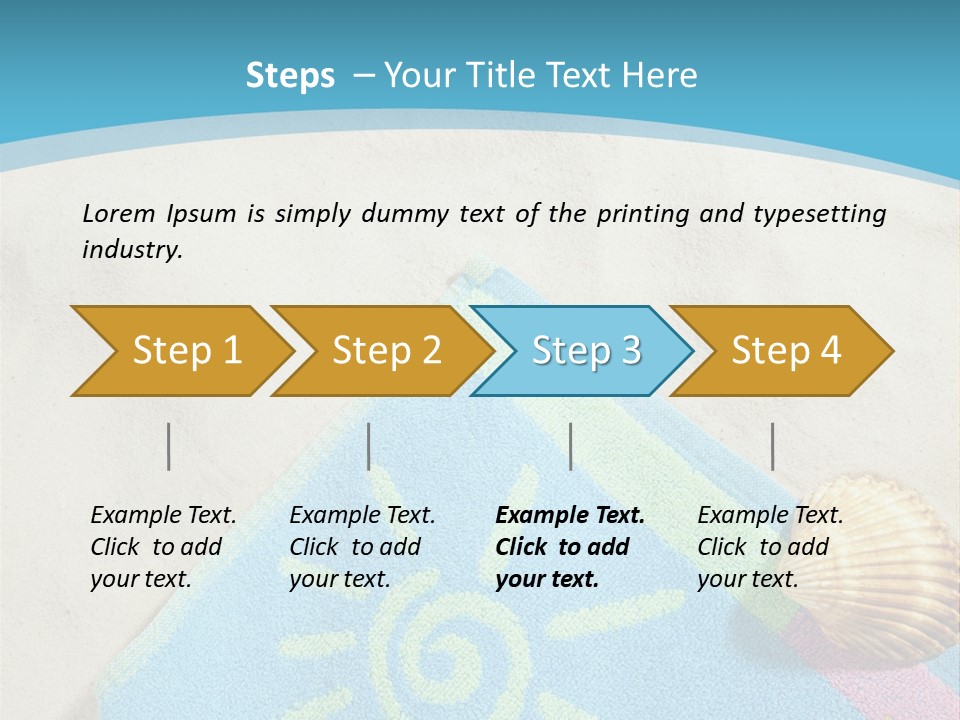 Steps – Your Title Text Here

Lorem Ipsum is simply dummy text of the printing and typesetting industry.

Step 1

Step 2

Step 3

Step 4

Example Text. Click to add your text.

Example Text. Click to add your text.

Example Text. Click to add your text.

Example Text. Click to add your text.